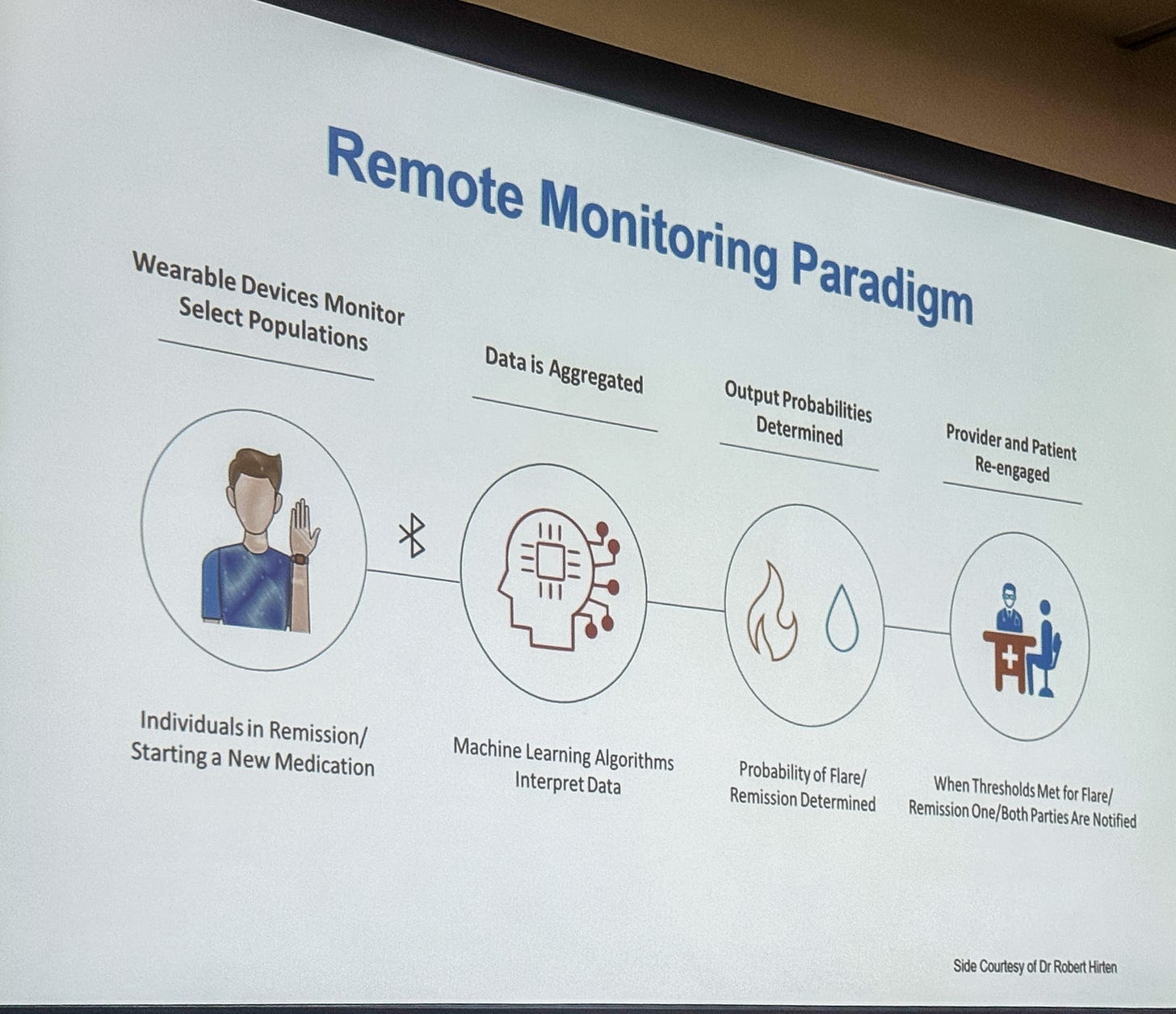 Remote Monitoring Paradigm

Wearable Devices Monitor Select Populations

Data is Aggregated

Output Probabilities Determined

Provider and Patient Re-engaged

Individuals in Remission/ Starting a New Medication

Machine Learning Algorithms Interpret Data

Probability of Flare/ Remission Determined

When Thresholds Met for Flare/ Remission One/Both Parties Are Notified

Side Courtesy of Dr Robert Hirten